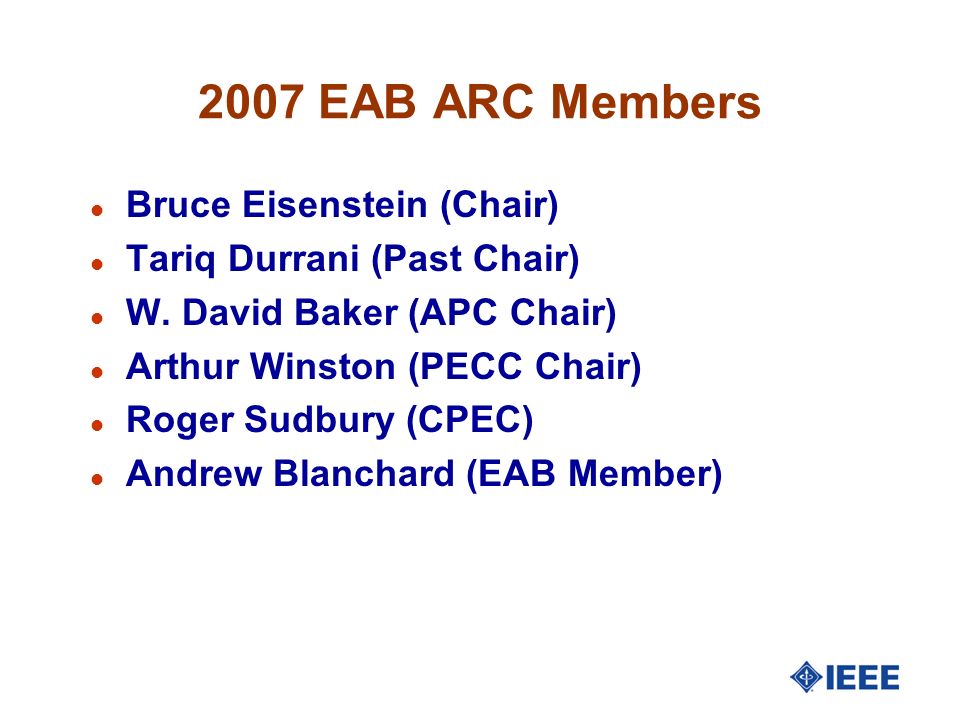 2007 EAB ARC Members

- Bruce Eisenstein (Chair)
- Tariq Durrani (Past Chair)
- W. David Baker (APC Chair)
- Arthur Winston (PECC Chair)
- Roger Sudbury (CPEC)
- Andrew Blanchard (EAB Member)

IEEE